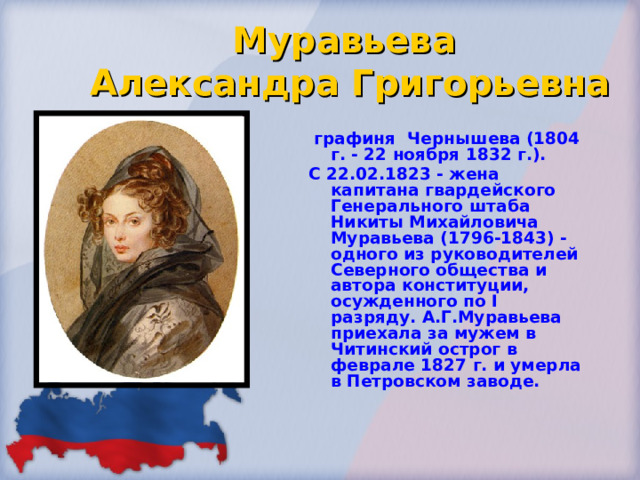 Муравьева Александра Григорьевна

графиня Чернышева (1804 г. - 22 ноября 1832 г.).

С 22.02.1823 - жена капитана гвардейского Генерального штаба Никиты Михайловича Муравьева (1796-1843) - одного из руководителей Северного общества и автора конституции, осужденного по I разряду. А.Г.Муравьева приехала за мужем в Читинский острог в феврале 1827 г. и умерла в Петровском заводе.